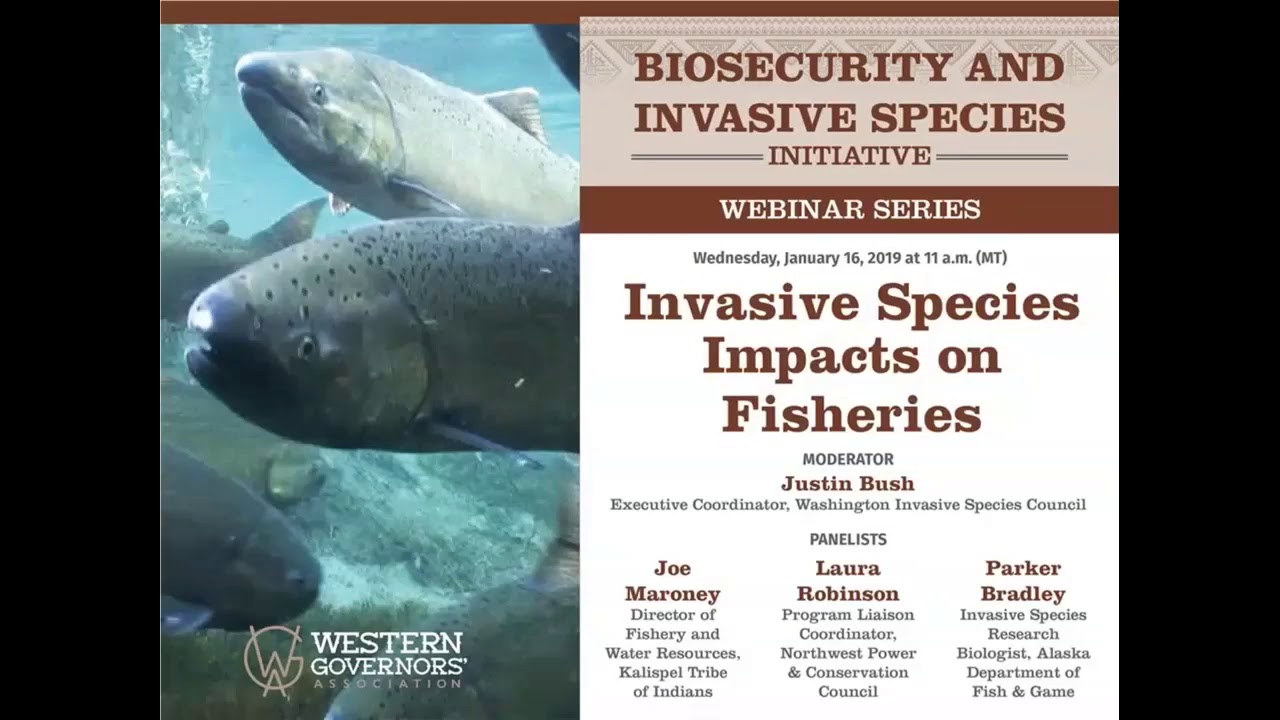 BIOSECURITY AND INVASIVE SPECIES INITIATIVE

WEBINAR SERIES

Wednesday, January 16, 2019 at 11 a.m. (MT)

Invasive Species Impacts on Fisheries

MODERATOR

Justin Bush
Executive Coordinator, Washington Invasive Species Council

PANELISTS

Joe Maroney
Director of Fishery and Water Resources, Kalispel Tribe of Indians

Laura Robinson
Program Liaison Coordinator, Northwest Power & Conservation Council

Parker Bradley
Invasive Species Research Biologist, Alaska Department of Fish & Game

WESTERN GOVERNORS' ASSOCIATION